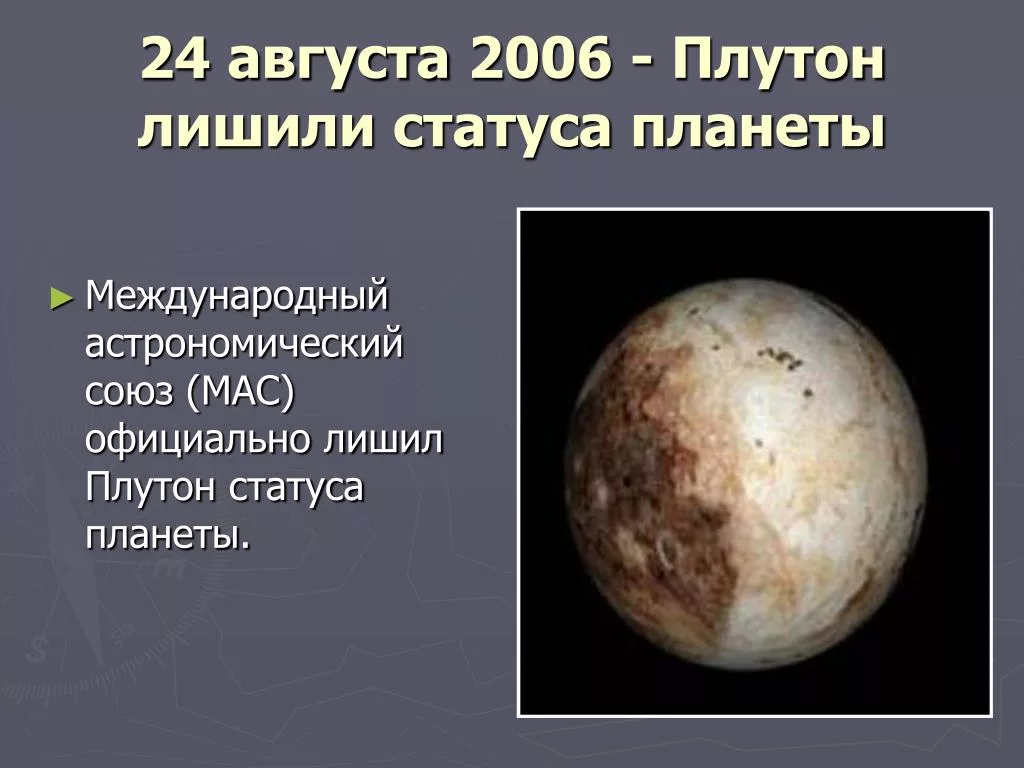 24 августа 2006 - Плутон лишили статуса планеты

► Международный астрономический союз (МАС) официально лишил Плутон статуса планеты.